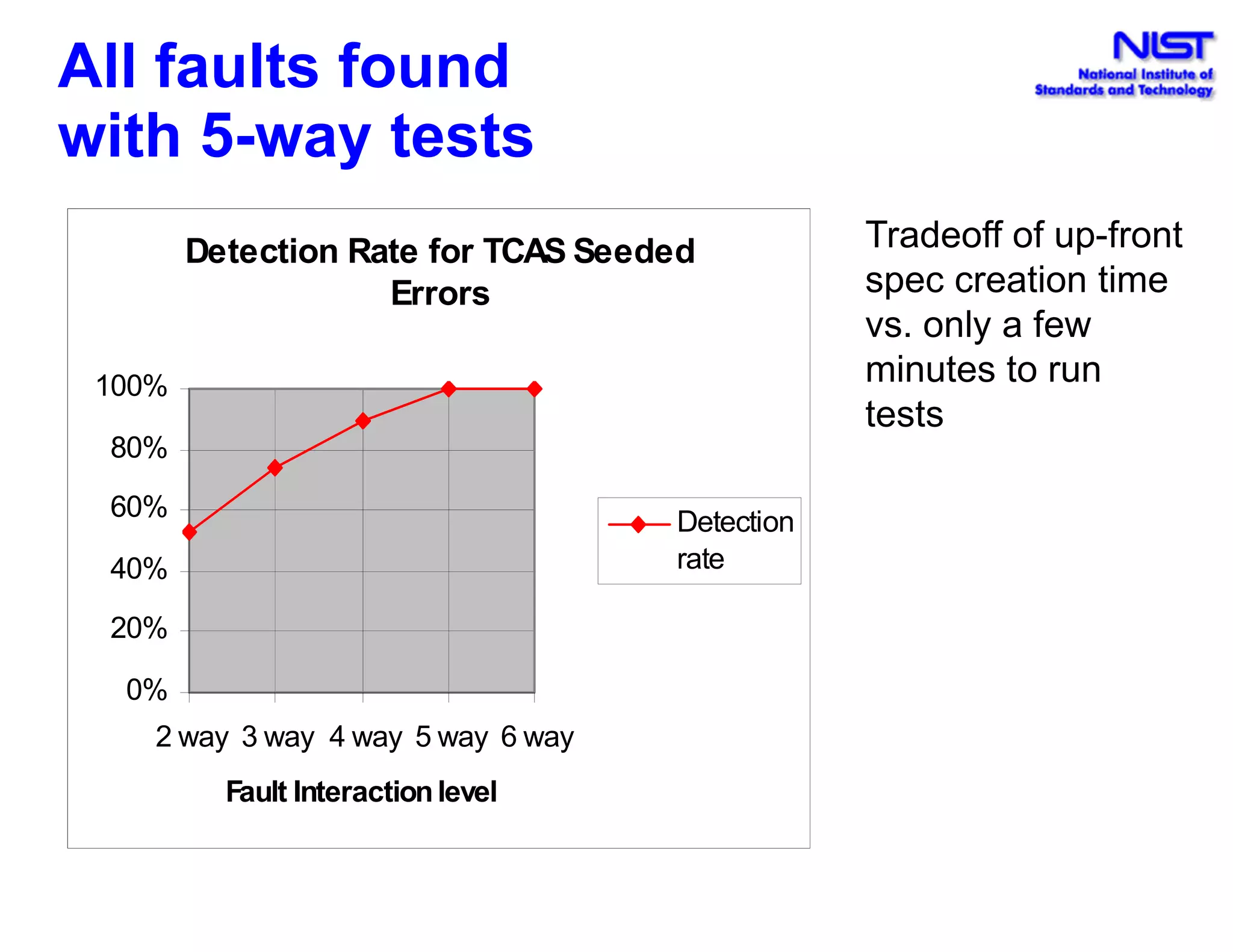 All faults found with 5-way tests

NIST
National Institute of Standards and Technology

Detection Rate for TCAS Seeded Errors

100%
80%
60%
40%
20%
0%

2 way 3 way 4 way 5 way 6 way

Fault Interaction level

Detection rate

Tradeoff of up-front spec creation time vs. only a few minutes to run tests